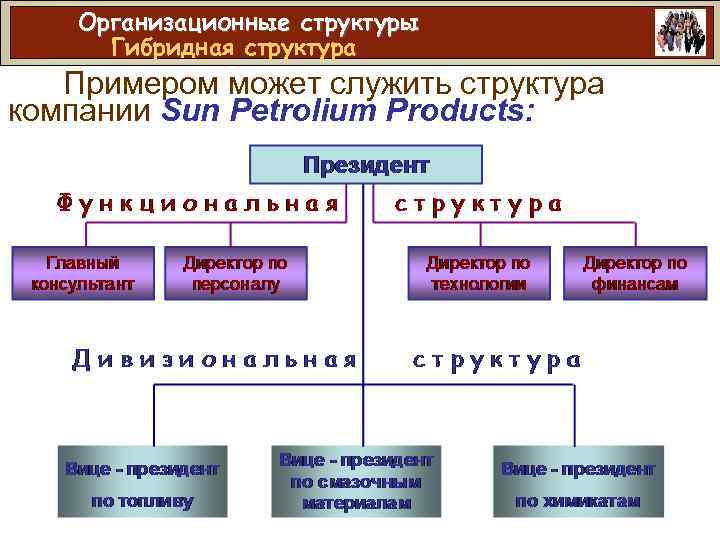 Организационные структуры
Гибридная структура

Примером может служить структура компании Sun Petrolium Products:

Президент

Функциональная структура

Главный консультант

Директор по персоналу

Директор по технологии

Директор по финансам

Дивизиональная структура

Вице - президент по топливу

Вице - президент по смазочным материалам

Вице - президент по химикатам